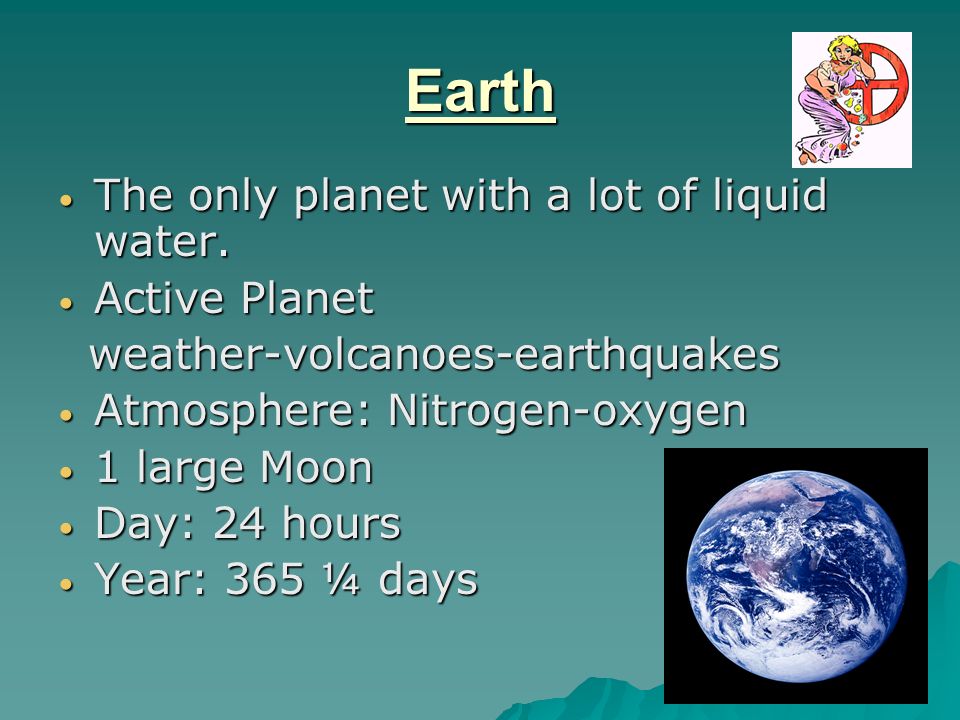 Earth

• The only planet with a lot of liquid water.
• Active Planet
weather-volcanoes-earthquakes
• Atmosphere: Nitrogen-oxygen
• 1 large Moon
• Day: 24 hours
• Year: 365 ¼ days